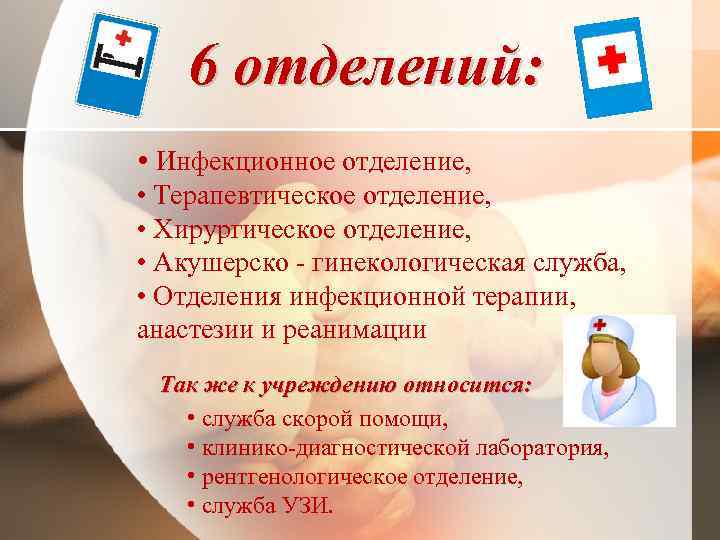 6 отделений:

• Инфекционное отделение,
• Терапевтическое отделение,
• Хирургическое отделение,
• Акушерско - гинекологическая служба,
• Отделения инфекционной терапии, анастезии и реанимации

Так же к учреждению относится:
• служба скорой помощи,
• клинико-диагностической лаборатория,
• рентгенологическое отделение,
• служба УЗИ.